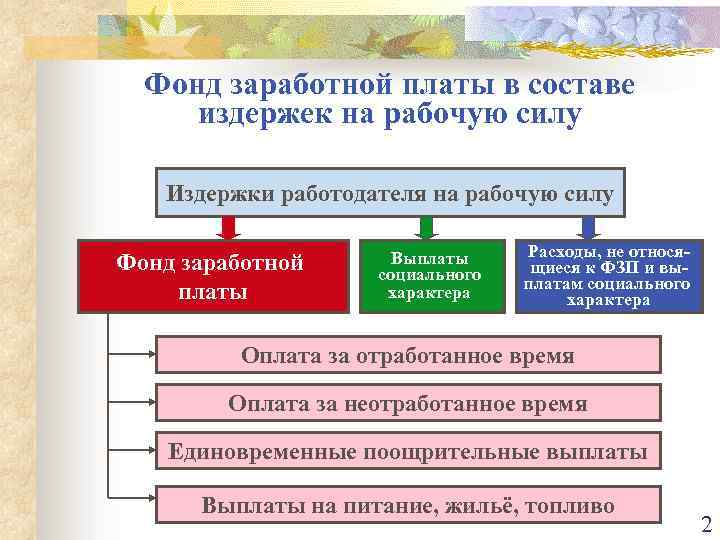 Фонд заработной платы в составе издержек на рабочую силу

Издержки работодателя на рабочую силу

Фонд заработной платы

Выплаты социального характера

Расходы, не относящиеся к ФЗП и выплатам социального характера

Оплата за отработанное время

Оплата за неотработанное время

Единовременные поощрительные выплаты

Выплаты на питание, жильё, топливо

2